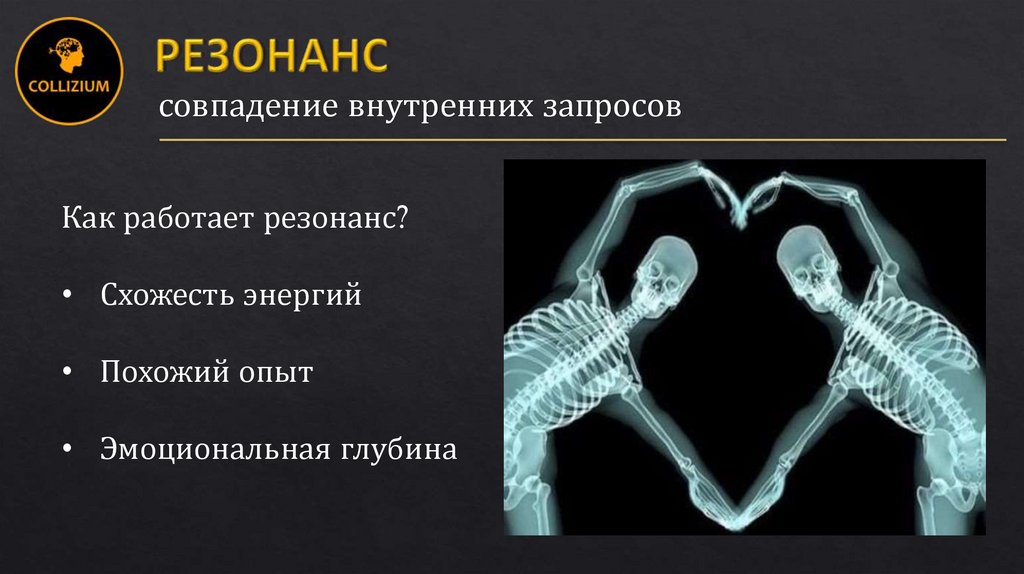 COLLIZIUM

РЕЗОНАНС

совпадение внутренних запросов

Как работает резонанс?

• Схожесть энергий

• Похожий опыт

• Эмоциональная глубина